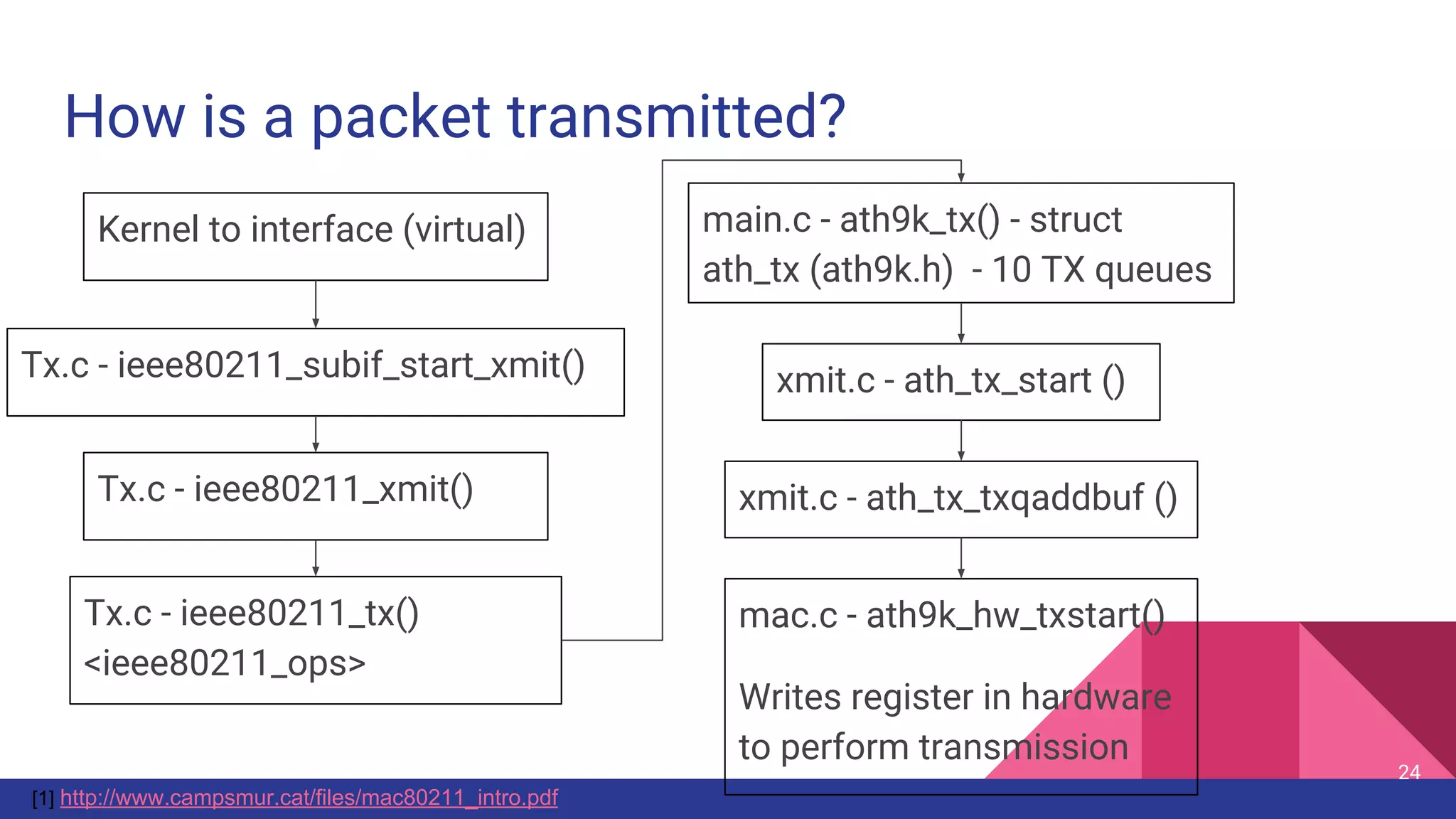 How is a packet transmitted?

Kernel to interface (virtual)

Tx.c - ieee80211_subif_start_xmit()

Tx.c - ieee80211_xmit()

Tx.c - ieee80211_tx()
<ieee80211_ops>

main.c - ath9k_tx() - struct ath_tx (ath9k.h) - 10 TX queues

xmit.c - ath_tx_start ()

xmit.c - ath_tx_txqaddbuf ()

mac.c - ath9k_hw_txstart()

Writes register in hardware to perform transmission

24

[1] http://www.campsmur.cat/files/mac80211_intro.pdf